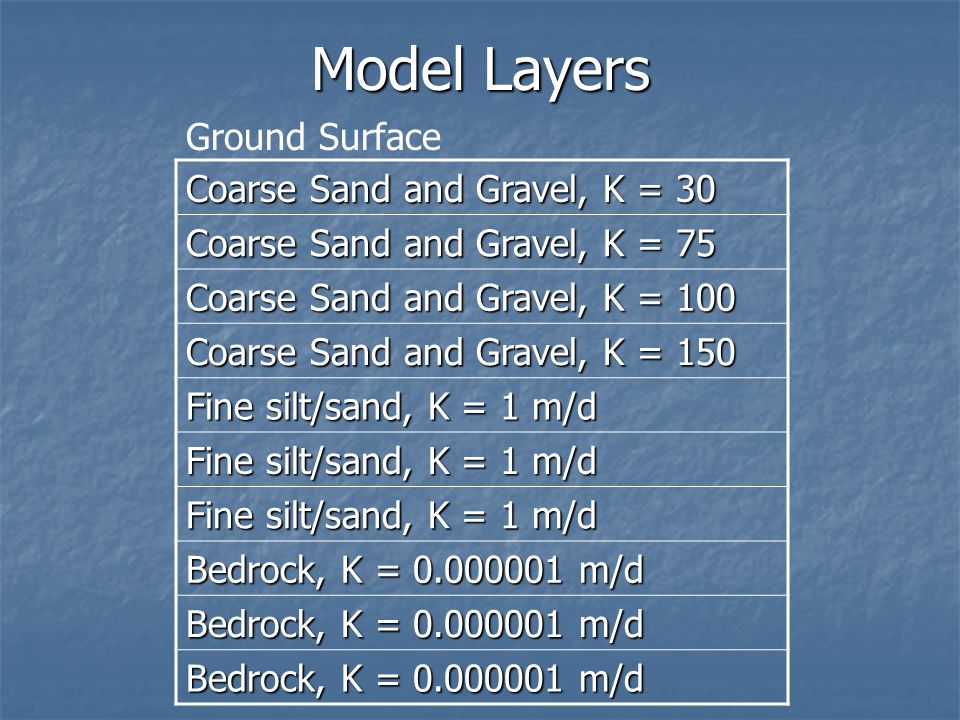 Model Layers

Ground Surface

| Coarse Sand and Gravel, K = 30 |
|---|
| Coarse Sand and Gravel, K = 75 |
| Coarse Sand and Gravel, K = 100 |
| Coarse Sand and Gravel, K = 150 |
| Fine silt/sand, K = 1 m/d |
| Fine silt/sand, K = 1 m/d |
| Fine silt/sand, K = 1 m/d |
| Bedrock, K = 0.000001 m/d |
| Bedrock, K = 0.000001 m/d |
| Bedrock, K = 0.000001 m/d |